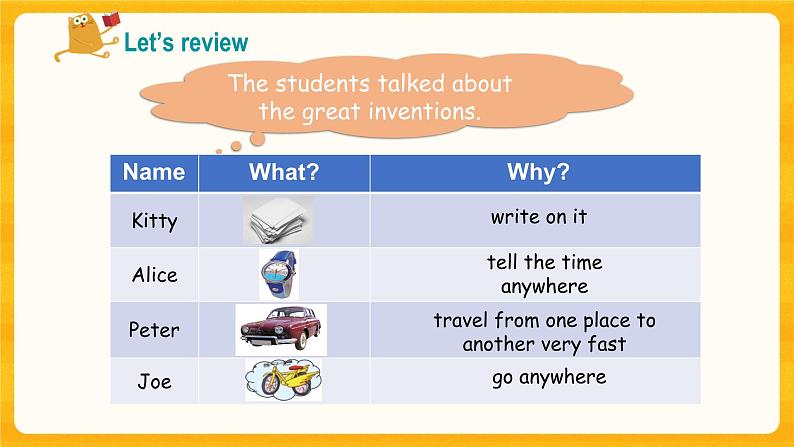 Let's review

The students talked about the great inventions.

| Name | What? | Why? |
|---|---|---|
| Kitty | | write on it |
| Alice | | tell the time anywhere |
| Peter | | travel from one place to another very fast |
| Joe | | go anywhere |